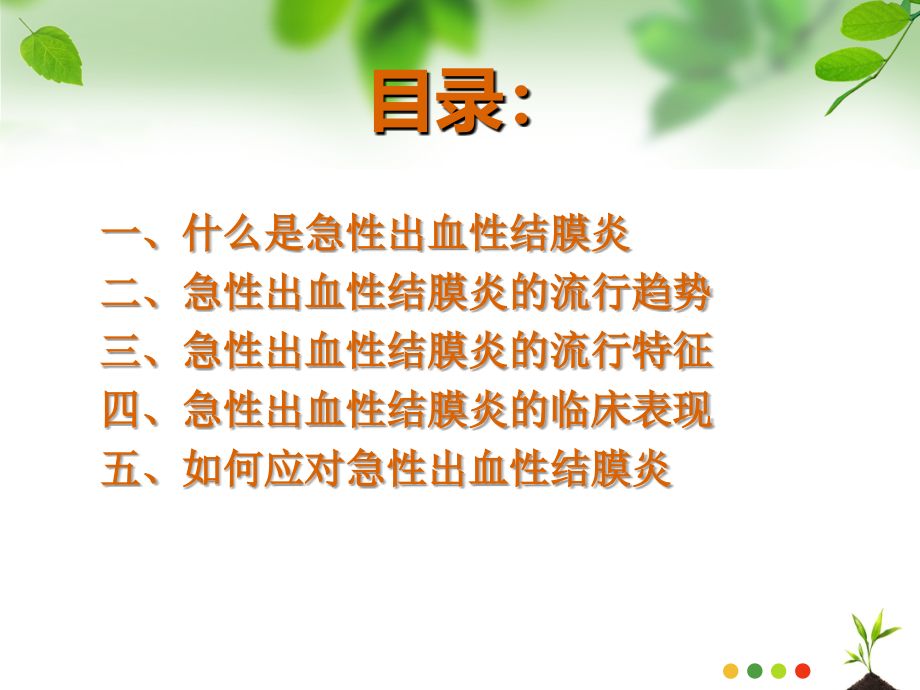 目录:

一、什么是急性出血性结膜炎
二、急性出血性结膜炎的流行趋势
三、急性出血性结膜炎的流行特征
四、急性出血性结膜炎的临床表现
五、如何应对急性出血性结膜炎